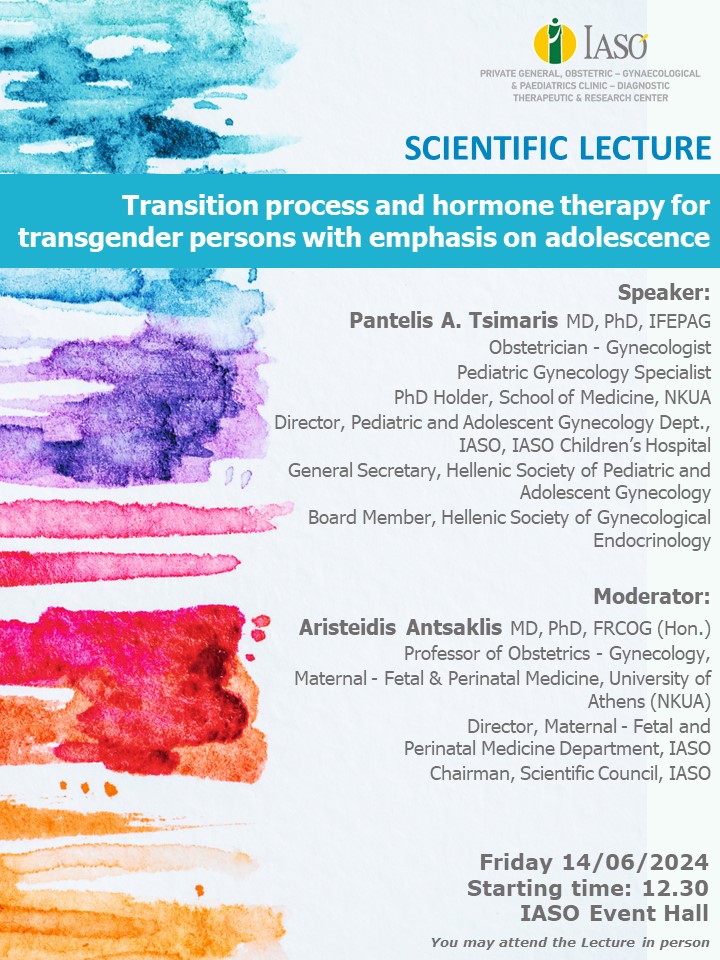 IASO
PRIVATE GENERAL, OBSTETRIC – GYNAECOLOGICAL & PAEDIATRICS CLINIC – DIAGNOSTIC THERAPEUTIC & RESEARCH CENTER

SCIENTIFIC LECTURE

Transition process and hormone therapy for transgender persons with emphasis on adolescence

Speaker:
Pantelis A. Tsimaris MD, PhD, IFEPAG
Obstetrician - Gynecologist
Pediatric Gynecology Specialist
PhD Holder, School of Medicine, NKUA
Director, Pediatric and Adolescent Gynecology Dept., IASO, IASO Children's Hospital
General Secretary, Hellenic Society of Pediatric and Adolescent Gynecology
Board Member, Hellenic Society of Gynecological Endocrinology

Moderator:
Aristeidis Antsaklis MD, PhD, FRCOG (Hon.)
Professor of Obstetrics - Gynecology, Maternal - Fetal & Perinatal Medicine, University of Athens (NKUA)
Director, Maternal - Fetal and Perinatal Medicine Department, IASO
Chairman, Scientific Council, IASO

Friday 14/06/2024
Starting time: 12.30
IASO Event Hall

You may attend the Lecture in person